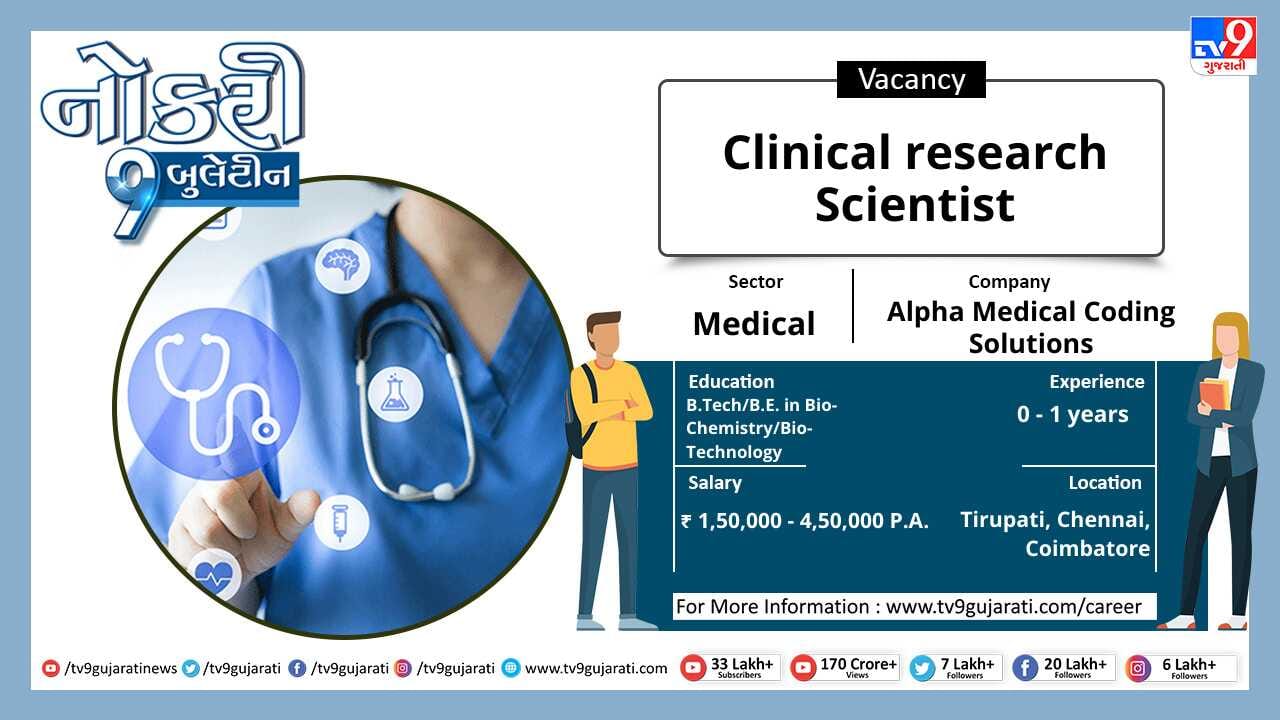 નોકરી 9 બુલેટીન

TV9 ગુજરાતી

Vacancy

Clinical research Scientist

Sector
Medical

Company
Alpha Medical Coding Solutions

Education
B.Tech/B.E. in Bio-Chemistry/Bio-Technology

Experience
0 - 1 years

Salary
₹ 1,50,000 - 4,50,000 P.A.

Location
Tirupati, Chennai, Coimbatore

For More Information : www.tv9gujarati.com/career

/tv9gujaratinews /tv9gujarati /tv9gujarati /tv9gujarati www.tv9gujarati.com 33 Lakh+ Subscribers 170 Crore+ Views 7 Lakh+ Followers 20 Lakh+ Followers 6 Lakh+ Followers